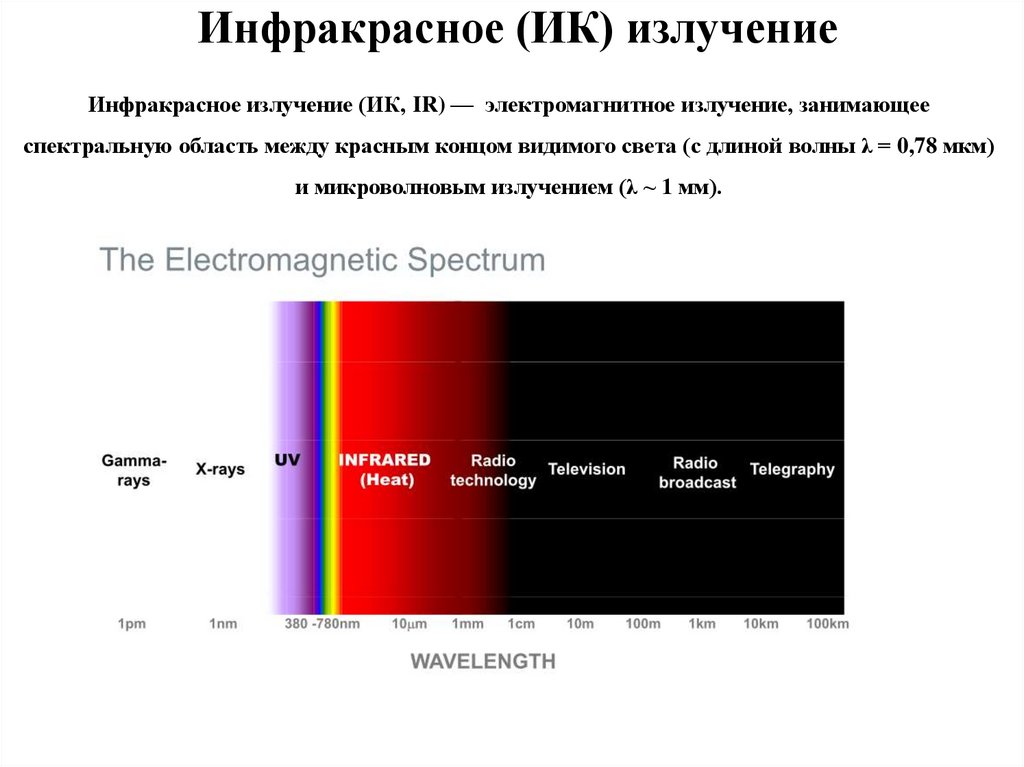 Инфракрасное (ИК) излучение

Инфракрасное излучение (ИК, IR) — электромагнитное излучение, занимающее спектральную область между красным концом видимого света (с длиной волны λ = 0,78 мкм) и микроволновым излучением (λ ~ 1 мм).

The Electromagnetic Spectrum

Gamma-rays
X-rays
UV
INFRARED (Heat)
Radio technology
Television
Radio broadcast
Telegraphy

1pm
1nm
380 -780nm
10μm
1mm
1cm
10m
100m
1km
10km
100km

WAVELENGTH